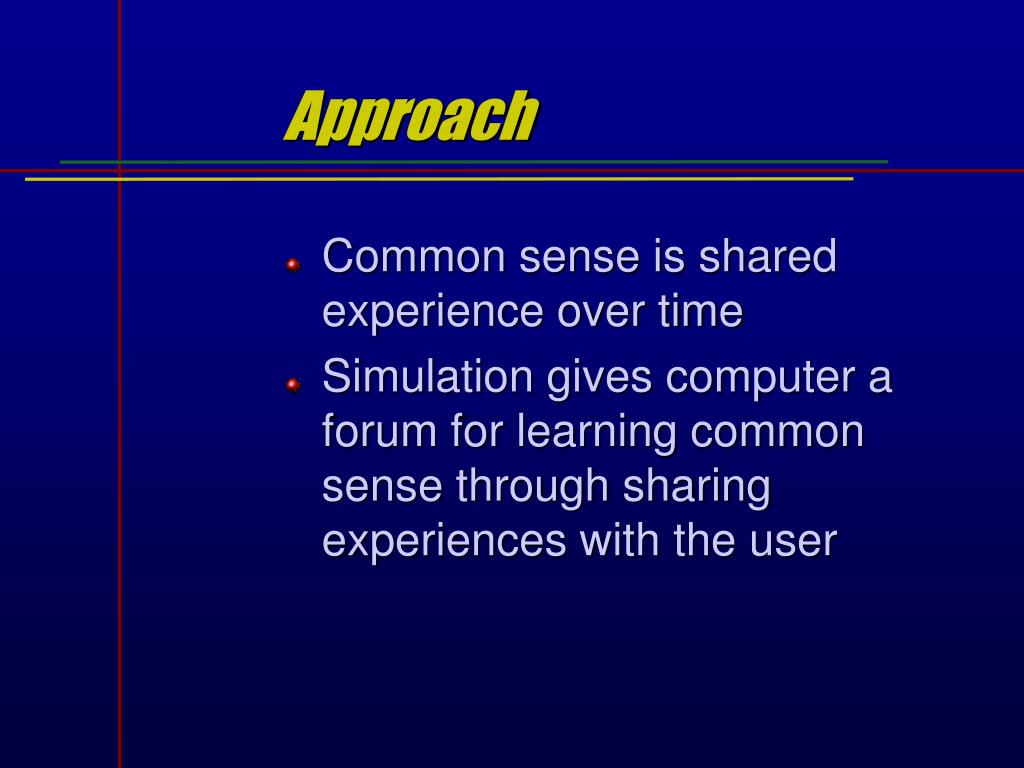 Approach

Common sense is shared experience over time

Simulation gives computer a forum for learning common sense through sharing experiences with the user